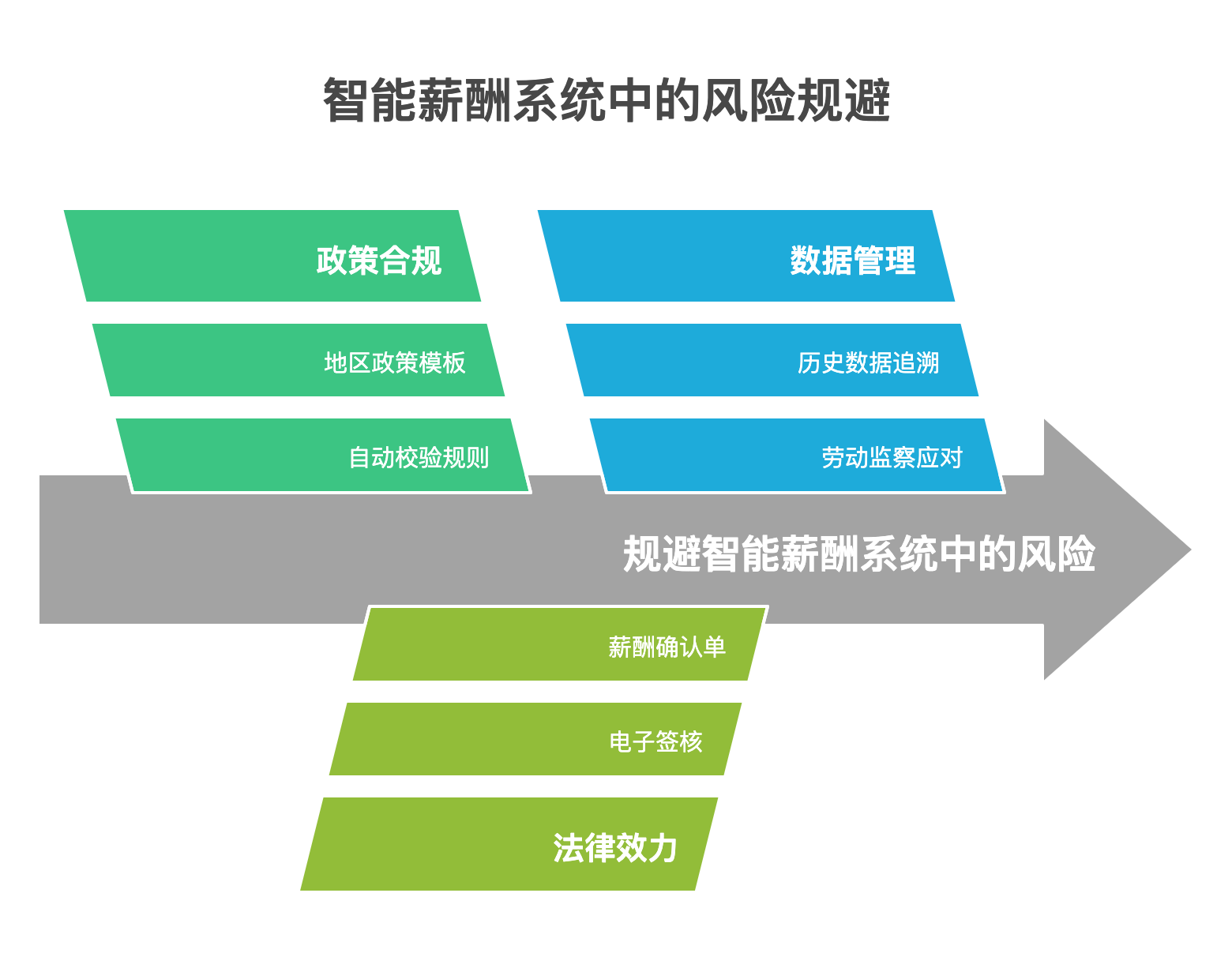 智能薪酬系统中的风险规避

政策合规

地区政策模板

自动校验规则

数据管理

历史数据追溯

劳动监察应对

规避智能薪酬系统中的风险

薪酬确认单

电子签核

法律效力